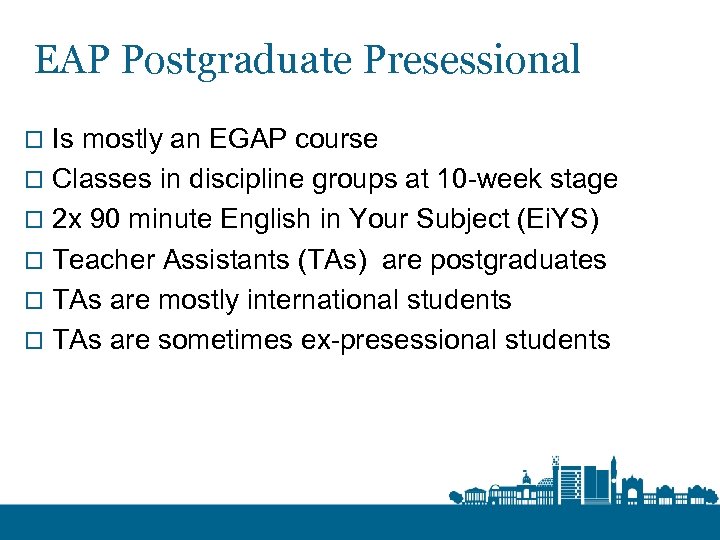 EAP Postgraduate Presessional

□ Is mostly an EGAP course
□ Classes in discipline groups at 10-week stage
□ 2x 90 minute English in Your Subject (EiYS)
□ Teacher Assistants (TAs)  are postgraduates
□ TAs are mostly international students
□ TAs are sometimes ex-presessional students